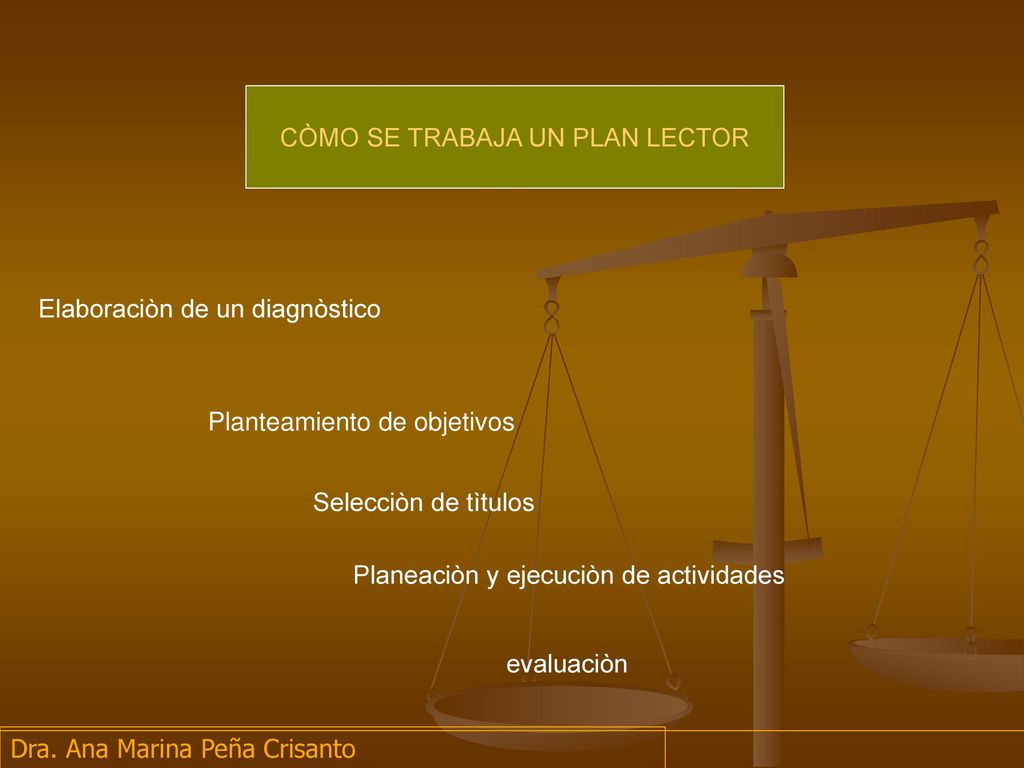 CÒMO SE TRABAJA UN PLAN LECTOR

Elaboraciòn de un diagnòstico

Planteamiento de objetivos

Selecciòn de tìtulos

Planeaciòn y ejecuciòn de actividades

evaluaciòn

Dra. Ana Marina Peña Crisanto